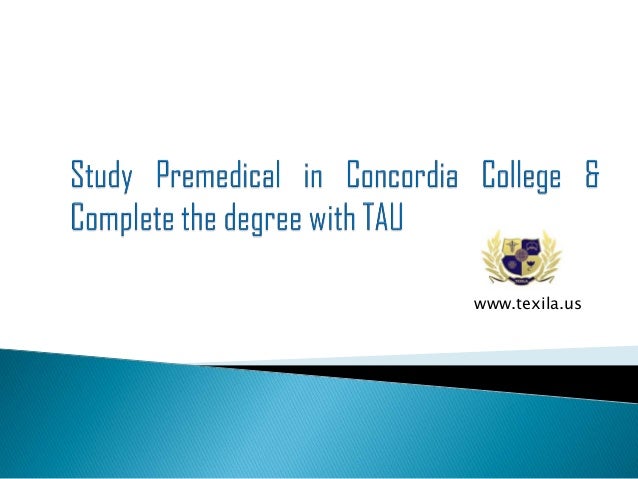 Study Premedical in Concordia College & Complete the degree with TAU

www.texila.us